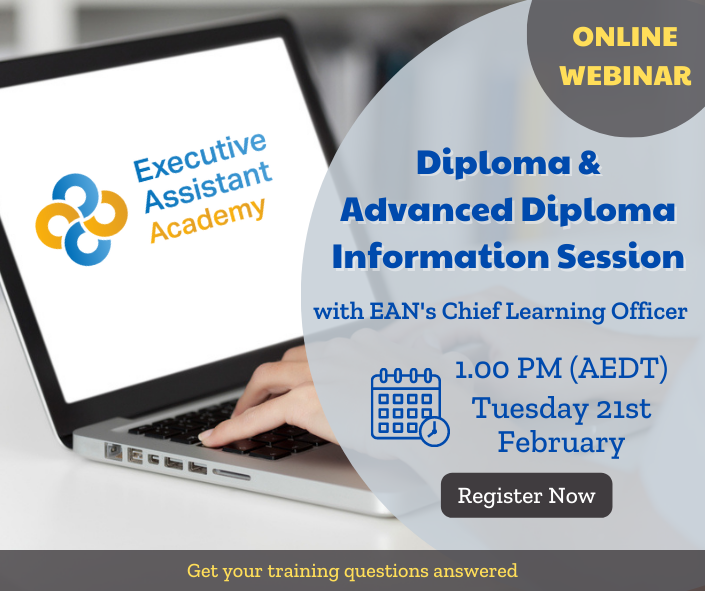 Executive Assistant Academy

ONLINE WEBINAR

Diploma & Advanced Diploma Information Session

with EAN's Chief Learning Officer

1.00 PM (AEDT)
Tuesday 21st February

Register Now

Get your training questions answered